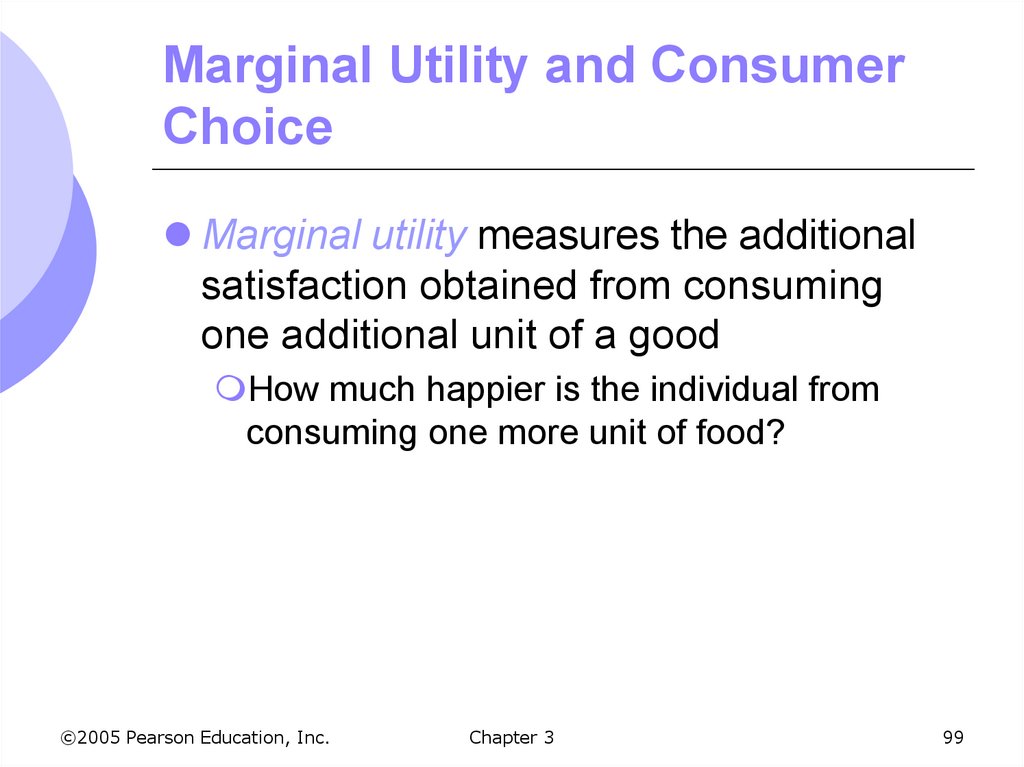 Marginal Utility and Consumer Choice

Marginal utility measures the additional satisfaction obtained from consuming one additional unit of a good

How much happier is the individual from consuming one more unit of food?

©2005 Pearson Education, Inc.

Chapter 3

99